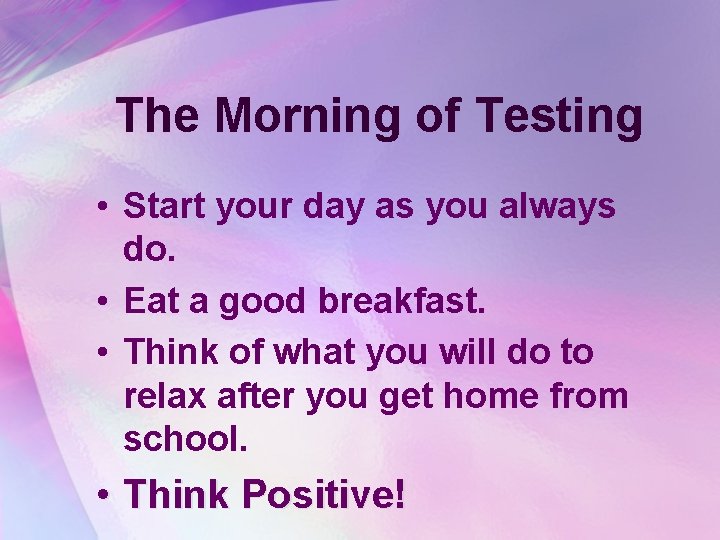 The Morning of Testing

• Start your day as you always do.
• Eat a good breakfast.
• Think of what you will do to relax after you get home from school.
• Think Positive!